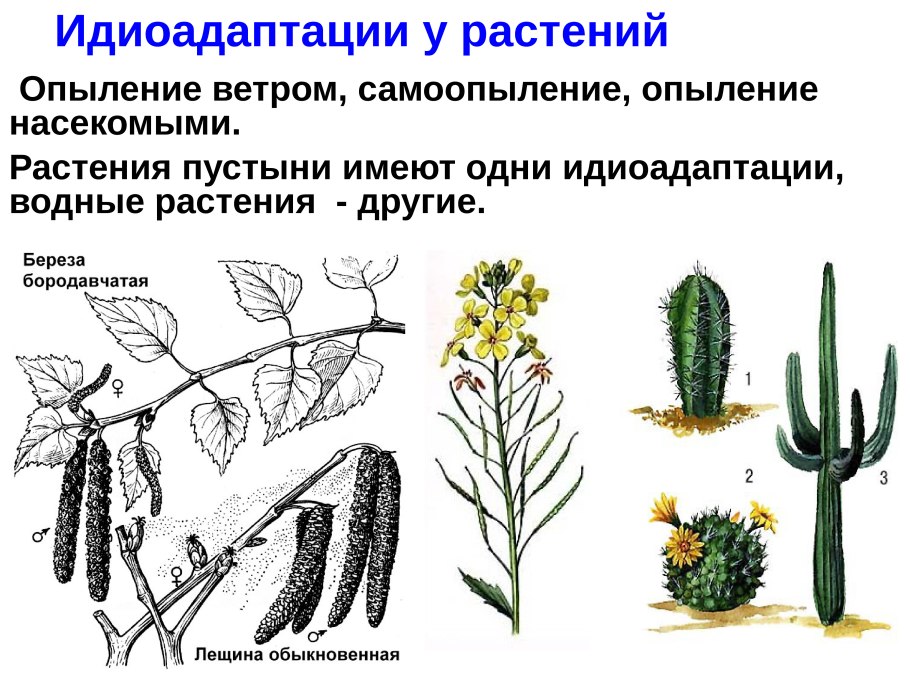 Идиоадаптации у растений

Опыление ветром, самоопыление, опыление насекомыми.

Растения пустыни имеют одни идиоадаптации, водные растения - другие.

Береза бородавчатая

♀

♂

♀

♂

Лещина обыкновенная

1

2

3